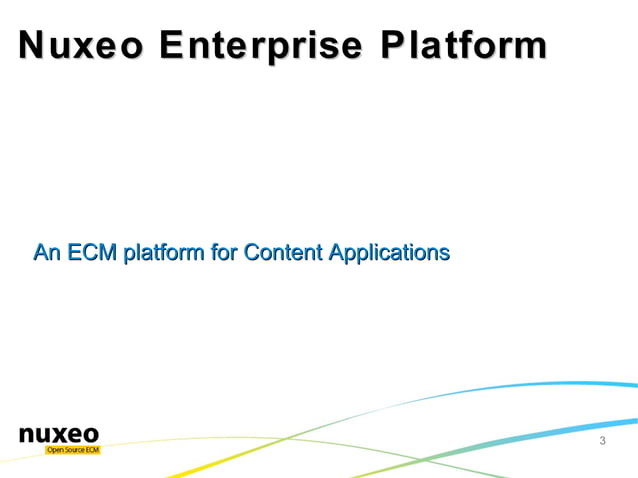 Nuxeo Enterprise Platform

An ECM platform for Content Applications

nuxeo
Open Source ECM

3